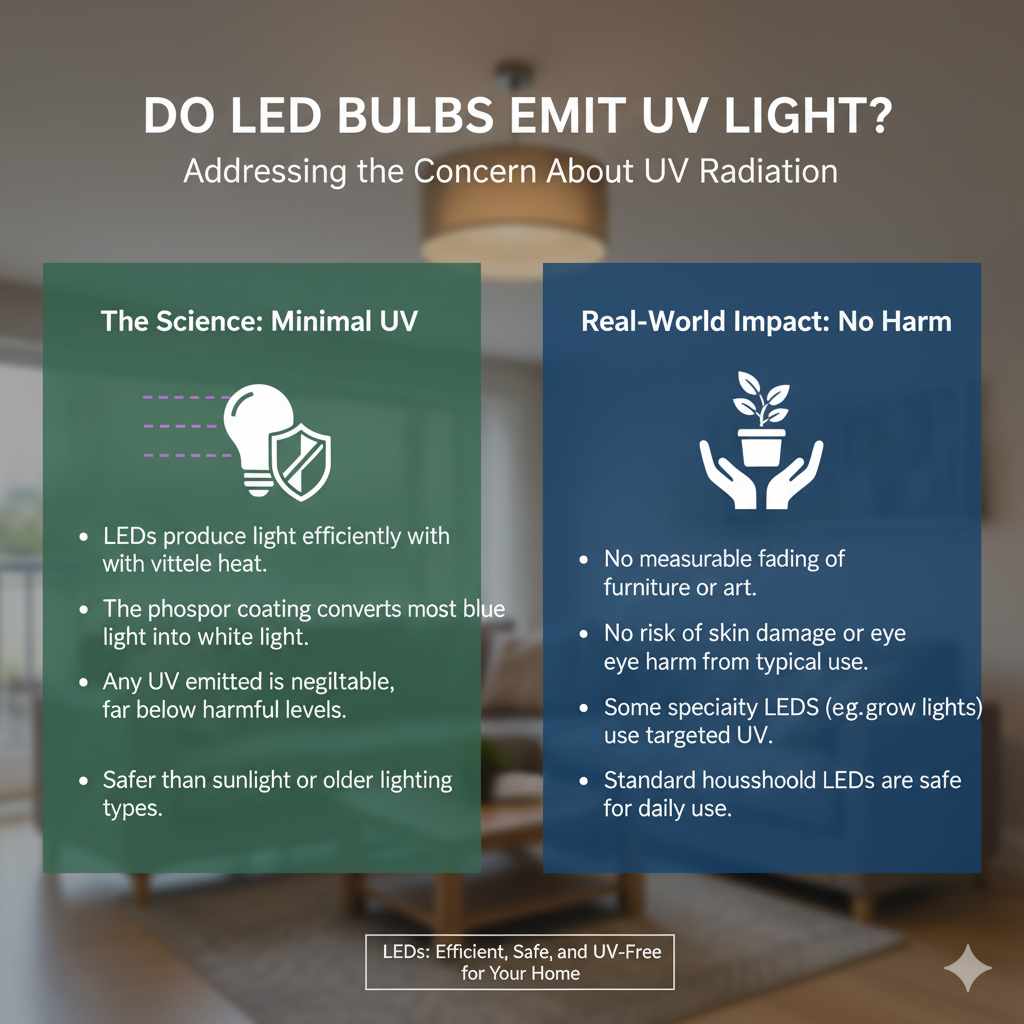 DO LED BULBS EMIT UV LIGHT?
Addressing the Concern About UV Radiation

The Science: Minimal UV

• LEDs produce light efficiently with with vittele heat.
• The phospor coating converts most blue light into white light.
• Any UV emitted is negiltable, far below harmful levels.
• Safer than sunlight or older lighting types.

Real-World Impact: No Harm

• No measurable fading of furniture or art.
• No risk of skin damage or eye eye harm from typical use.
• Some speciaity LEDS (eg.grow lights) use targeted UV.
• Standard housshold LEDs are safe for daily use.

LEDs: Efficient, Safe, and UV-Free for Your Home